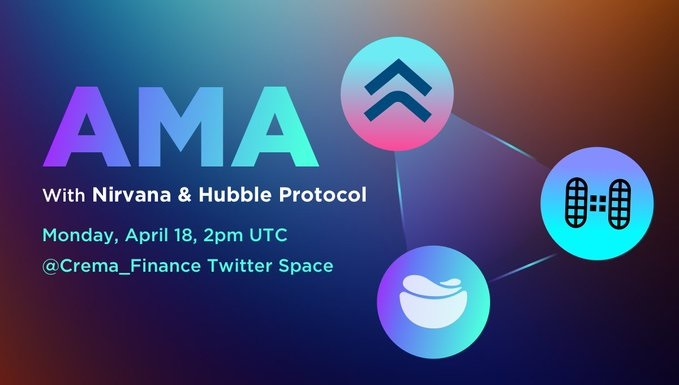 AMA

With Nirvana & Hubble Protocol

Monday, April 18, 2pm UTC

@Crema_Finance Twitter Space